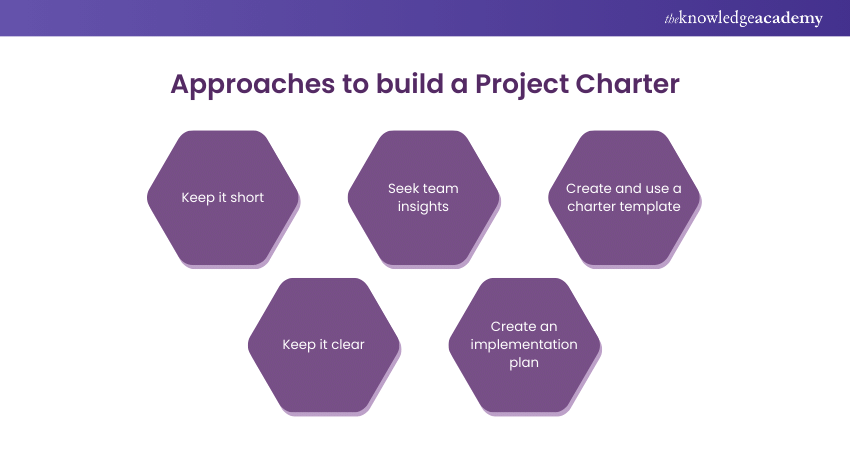 theknowledgeacademy

Approaches to build a Project Charter

Keep it short

Seek team insights

Create and use a charter template

Keep it clear

Create an implementation plan